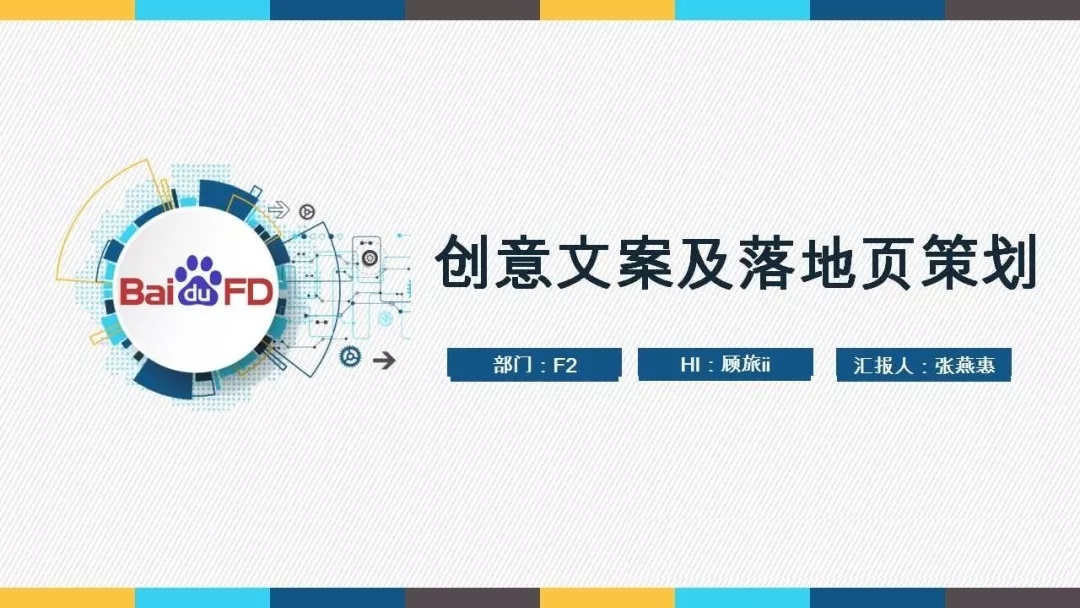 Bai du FD

创意文案及落地页策划

部门：F2

HI：顾旅ii

汇报人：张燕惠